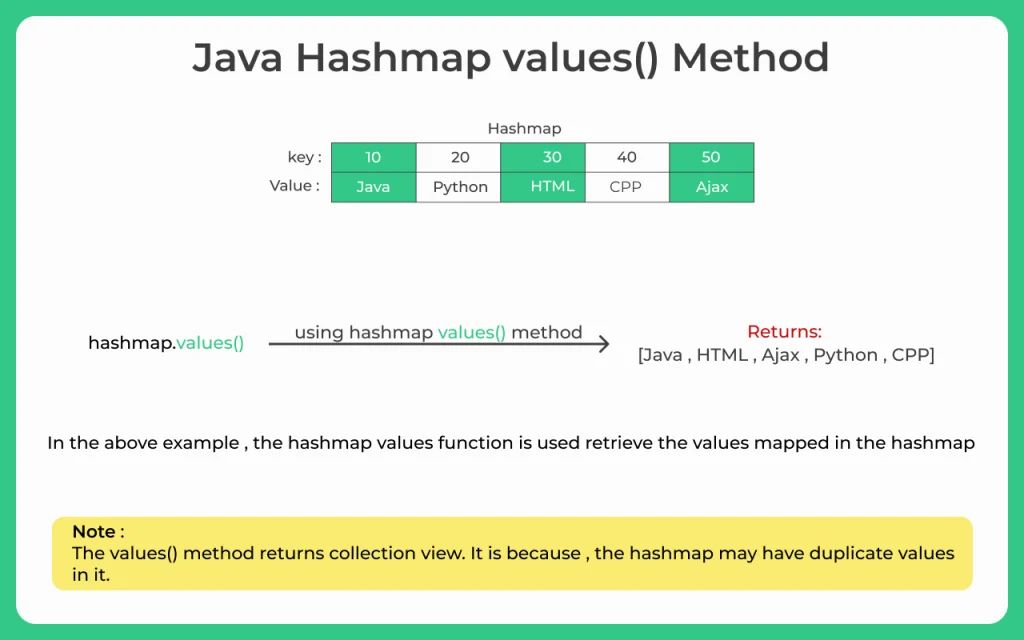 Java Hashmap values() Method

Hashmap

| key : | 10 | 20 | 30 | 40 | 50 |
|---|---|---|---|---|---|
| Value : | Java | Python | HTML | CPP | Ajax |

hashmap.values() using hashmap values() method Returns: [Java , HTML , Ajax , Python , CPP]

In the above example , the hashmap values function is used retrieve the values mapped in the hashmap

Note :
The values() method returns collection view. It is because , the hashmap may have duplicate values in it.